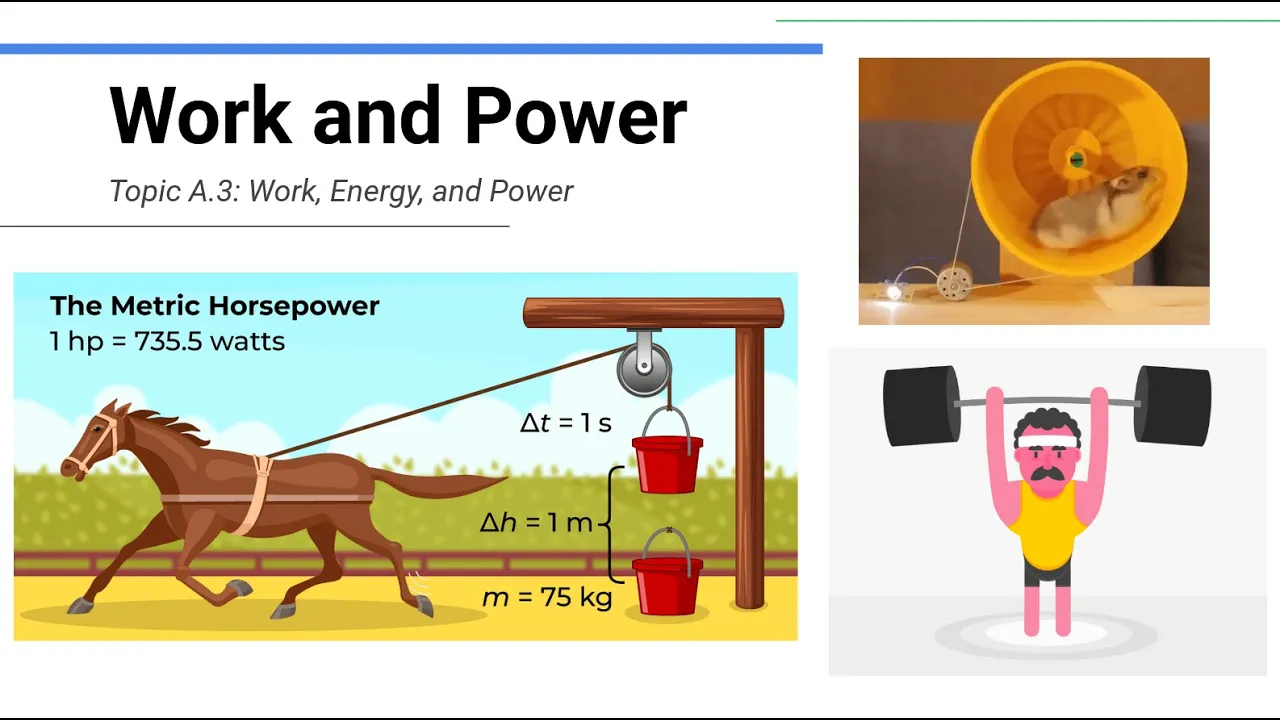 Work and Power

Topic A.3: Work, Energy, and Power

The Metric Horsepower
1 hp = 735.5 watts

$\Delta t = 1$ s

$\Delta h = 1$ m

$m = 75$ kg